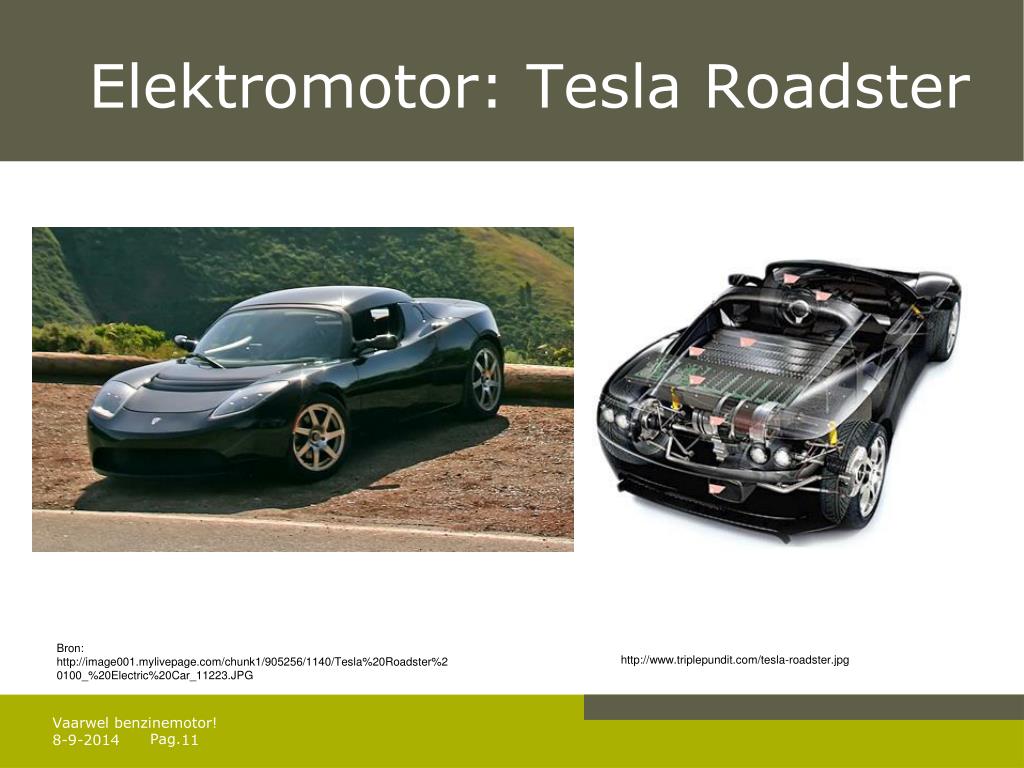 Elektromotor: Tesla Roadster

Bron:
http://image001.mylivepage.com/chunk1/905256/1140/Tesla%20Roadster%20100_%20Electric%20Car_11223.JPG

http://www.triplepundit.com/tesla-roadster.jpg

Vaarwel benzinemotor!
8-9-2014 Pag.11